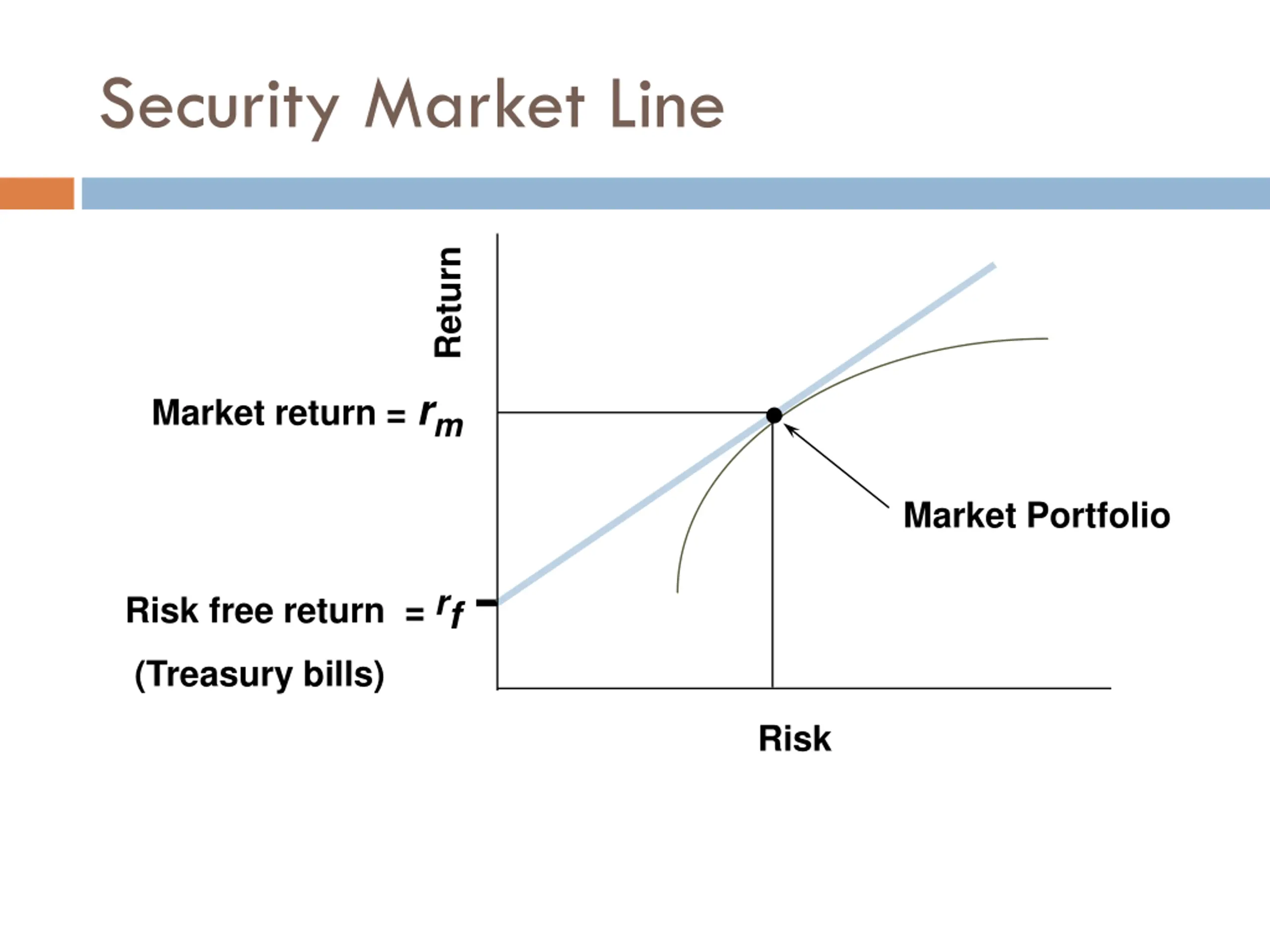 Security Market Line

Return

Market return = $r_m$

Market Portfolio

Risk free return = $r_f$

(Treasury bills)

Risk